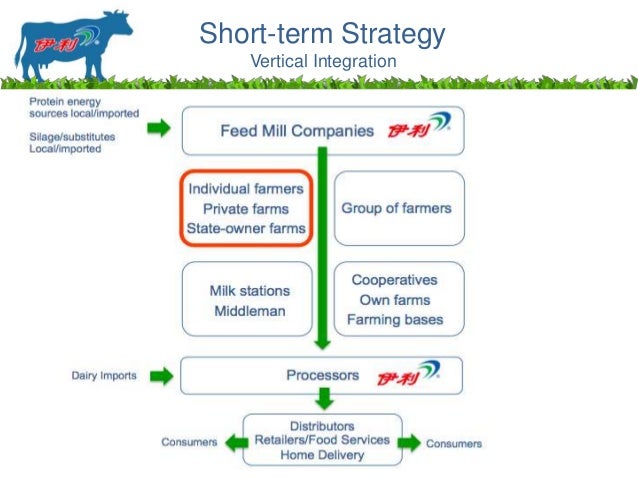 伊利

Short-term Strategy
Vertical Integration

Protein energy sources local/imported

Silage/substitutes Local/imported

Feed Mill Companies 伊利

Individual farmers
Private farms
State-owner farms

Group of farmers

Milk stations
Middleman

Cooperatives
Own farms
Farming bases

Dairy Imports

Processors 伊利

Consumers

Distributors
Retailers/Food Services
Home Delivery

Consumers